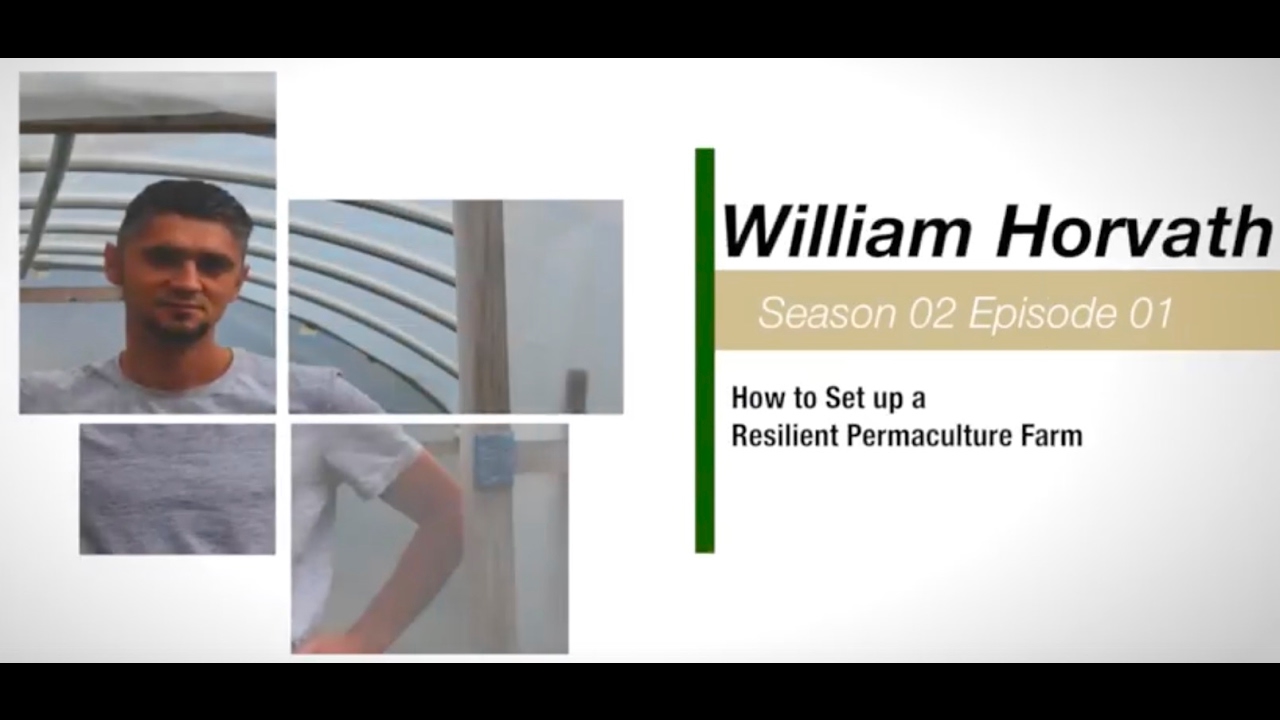 William Horvath

Season 02 Episode 01

How to Set up a Resilient Permaculture Farm